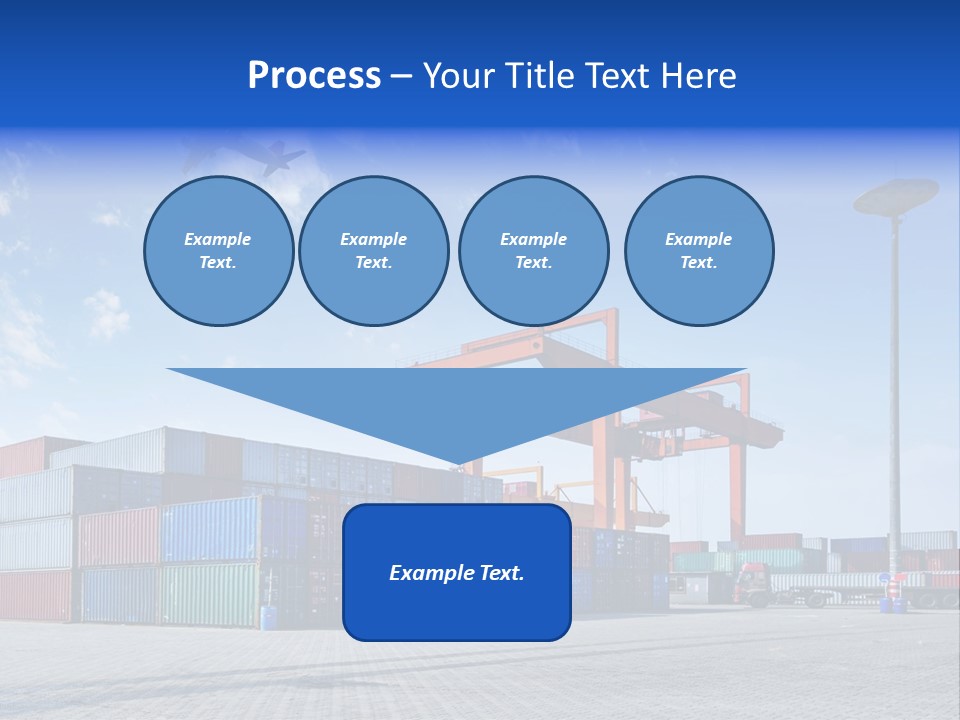 Process – Your Title Text Here

Example Text.

Example Text.

Example Text.

Example Text.

Example Text.